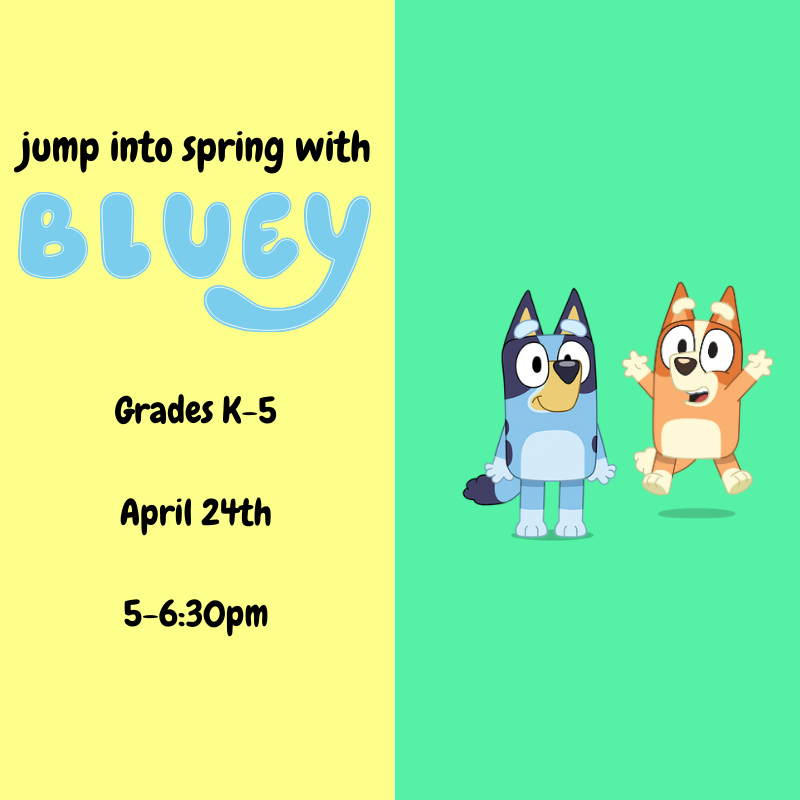 jump into spring with

BLUEY

Grades K-5

April 24th

5-6:30pm